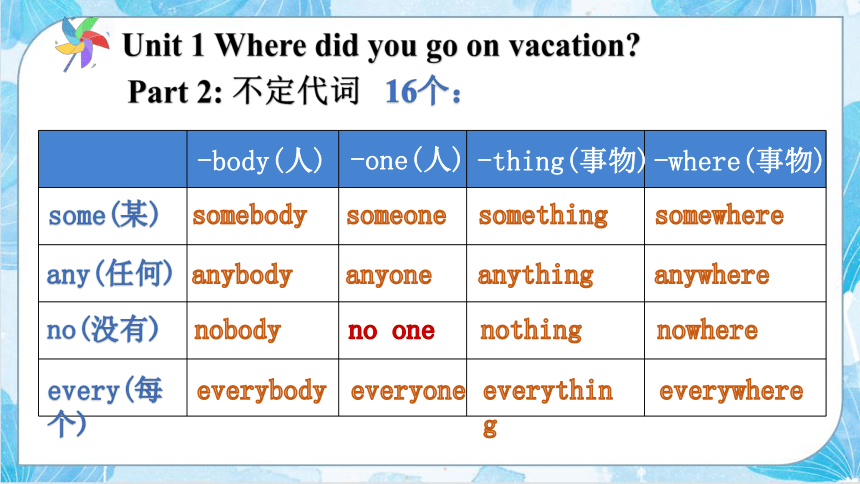 Unit 1 Where did you go on vacation?

Part 2: 不定代词 16个：

| | -body(人) | -one(人) | -thing(事物) | -where(事物) |
|---|---|---|---|---|
| some(某) | somebody | someone | something | somewhere |
| any(任何) | anybody | anyone | anything | anywhere |
| no(没有) | nobody | no one | nothing | nowhere |
| every(每个) | everybody | everyone | everything | everywhere |